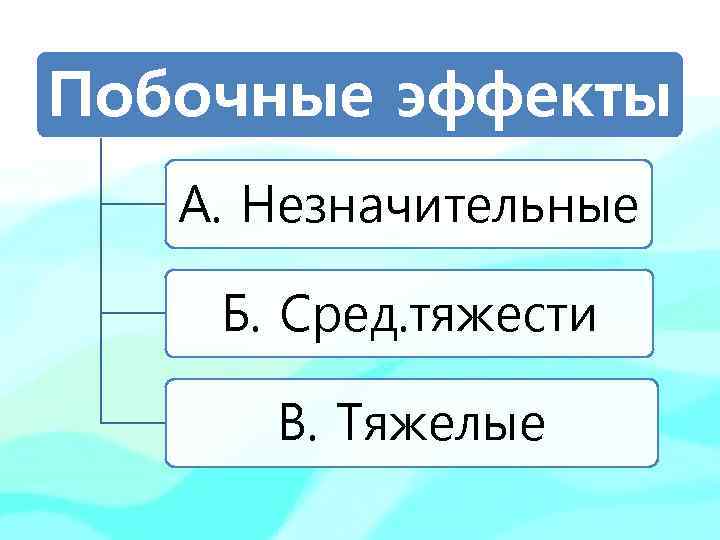 Побочные эффекты

А. Незначительные

Б. Сред.тяжести

В. Тяжелые